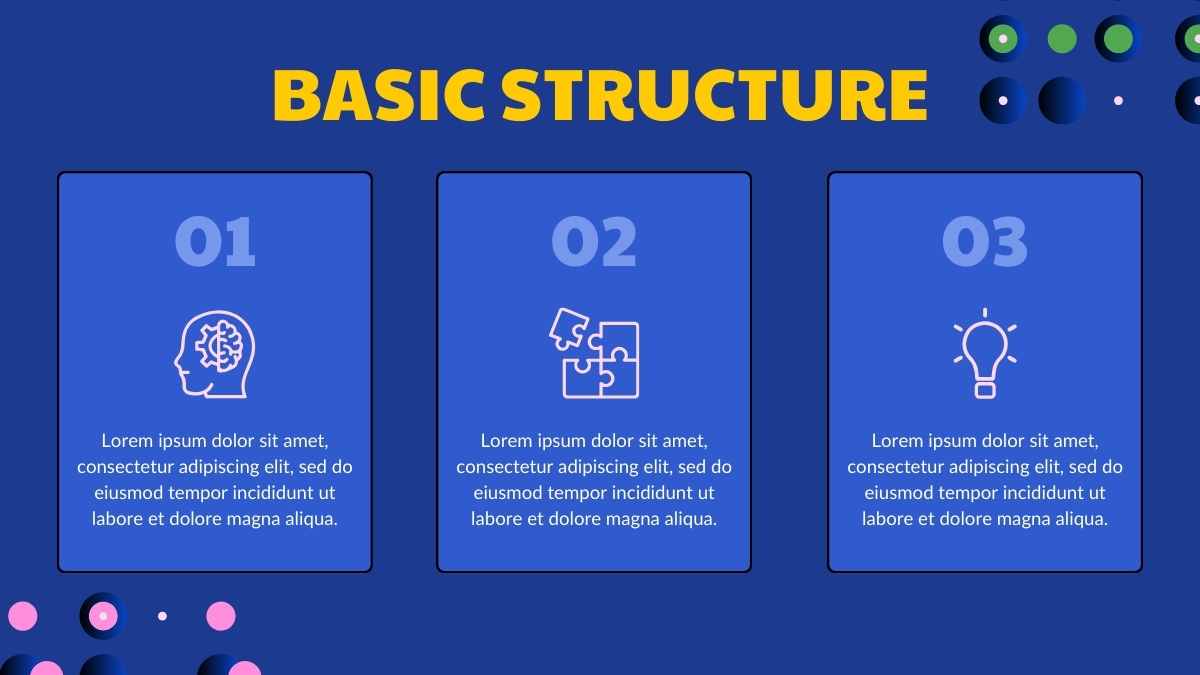 BASIC STRUCTURE

01

Lorem ipsum dolor sit amet, consectetur adipiscing elit, sed do eiusmod tempor incididunt ut labore et dolore magna aliqua.

02

Lorem ipsum dolor sit amet, consectetur adipiscing elit, sed do eiusmod tempor incididunt ut labore et dolore magna aliqua.

03

Lorem ipsum dolor sit amet, consectetur adipiscing elit, sed do eiusmod tempor incididunt ut labore et dolore magna aliqua.